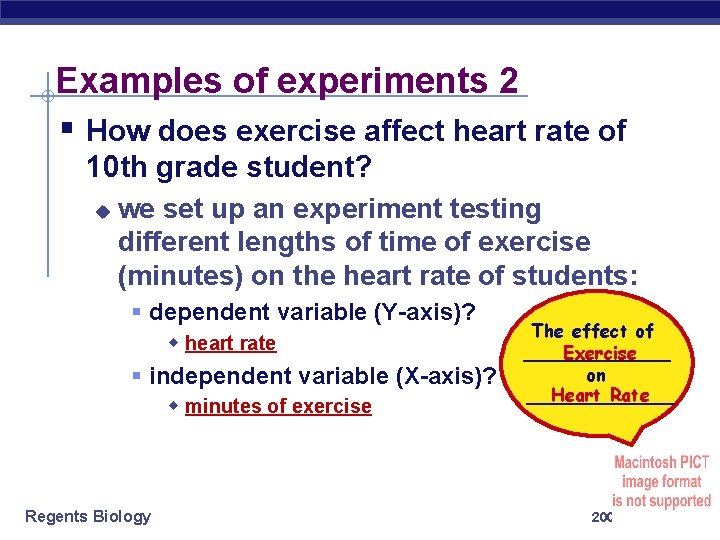 Examples of experiments 2

How does exercise affect heart rate of 10th grade student?

we set up an experiment testing different lengths of time of exercise (minutes) on the heart rate of students:

dependent variable (Y-axis)?

heart rate

independent variable (X-axis)?

minutes of exercise

The effect of Exercise on Heart Rate

Macintosh PICT image format is not supported

Regents Biology

200